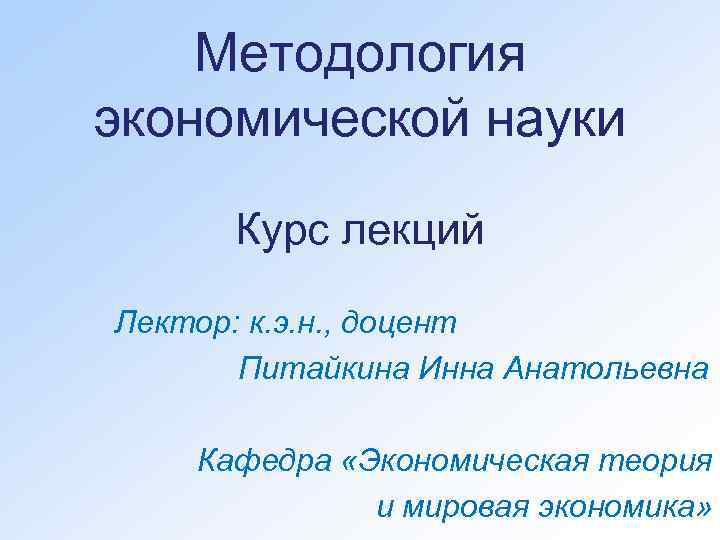 Методология экономической науки

Курс лекций

Лектор: к.э.н., доцент
Питайкина Инна Анатольевна

Кафедра «Экономическая теория и мировая экономика»